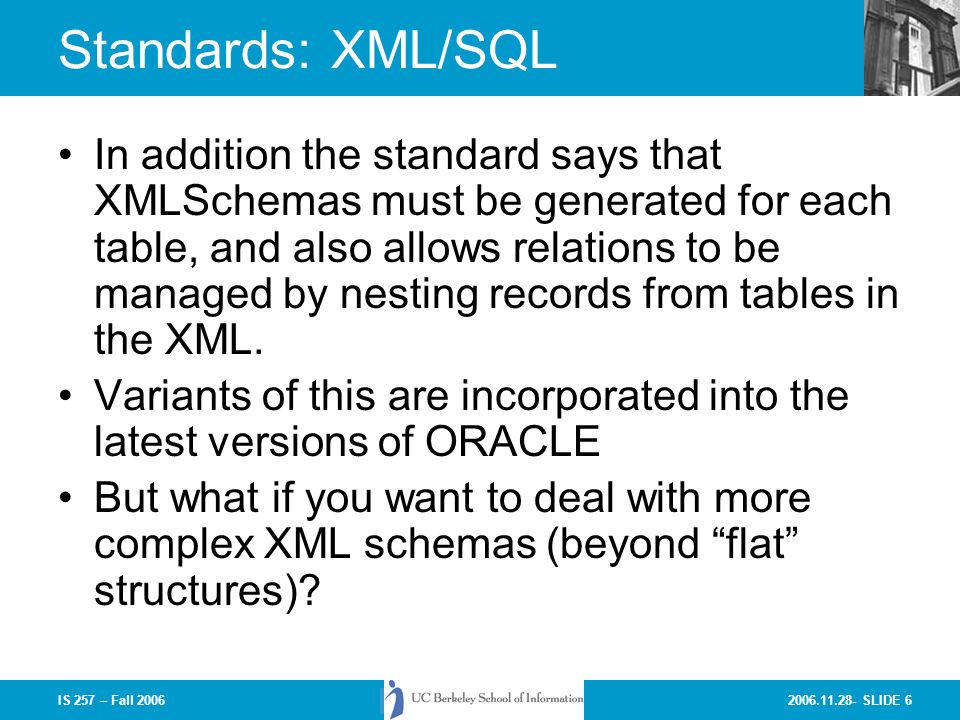 Standards: XML/SQL

• In addition the standard says that XMLSchemas must be generated for each table, and also allows relations to be managed by nesting records from tables in the XML.
• Variants of this are incorporated into the latest versions of ORACLE
• But what if you want to deal with more complex XML schemas (beyond “flat” structures)?

IS 257 – Fall 2006

UC Berkeley School of Information

2006.11.28- SLIDE 6